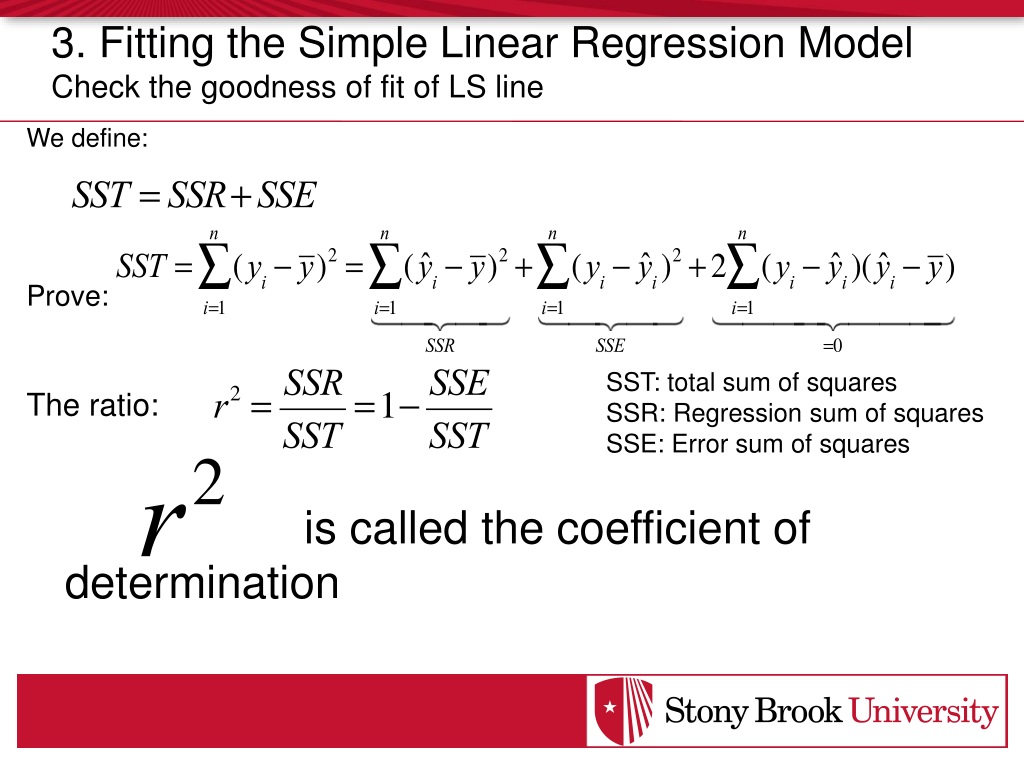 3. Fitting the Simple Linear Regression Model
Check the goodness of fit of LS line

We define:

$SST = SSR + SSE$

Prove: $SST = \sum_{i=1}^{n}(y_i - \bar{y})^2 = \underbrace{\sum_{i=1}^{n}(\hat{y}_i - \bar{y})^2}_{SSR} + \underbrace{\sum_{i=1}^{n}(y_i - \hat{y}_i)^2}_{SSE} + \underbrace{2\sum_{i=1}^{n}(y_i - \hat{y}_i)(\hat{y}_i - \bar{y})}_{=0}$

The ratio: $r^2 = \frac{SSR}{SST} = 1 - \frac{SSE}{SST}$

SST: total sum of squares
SSR: Regression sum of squares
SSE: Error sum of squares

$r^2$ is called the coefficient of determination

Stony Brook University